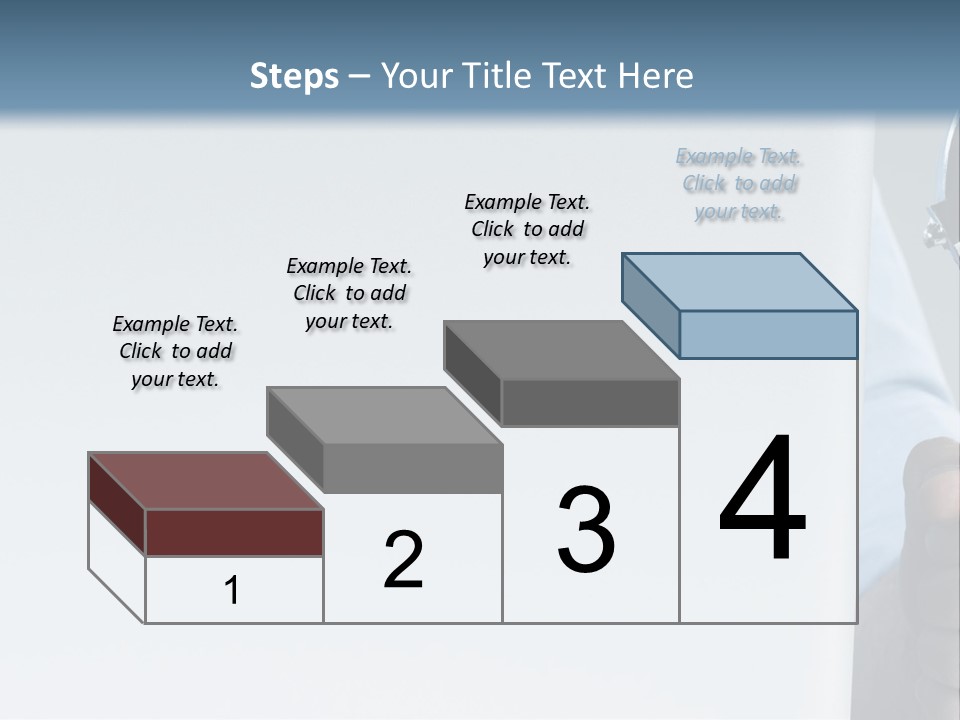 Steps – Your Title Text Here

Example Text. Click to add your text.

Example Text. Click to add your text.

Example Text. Click to add your text.

Example Text. Click to add your text.

1

2

3

4